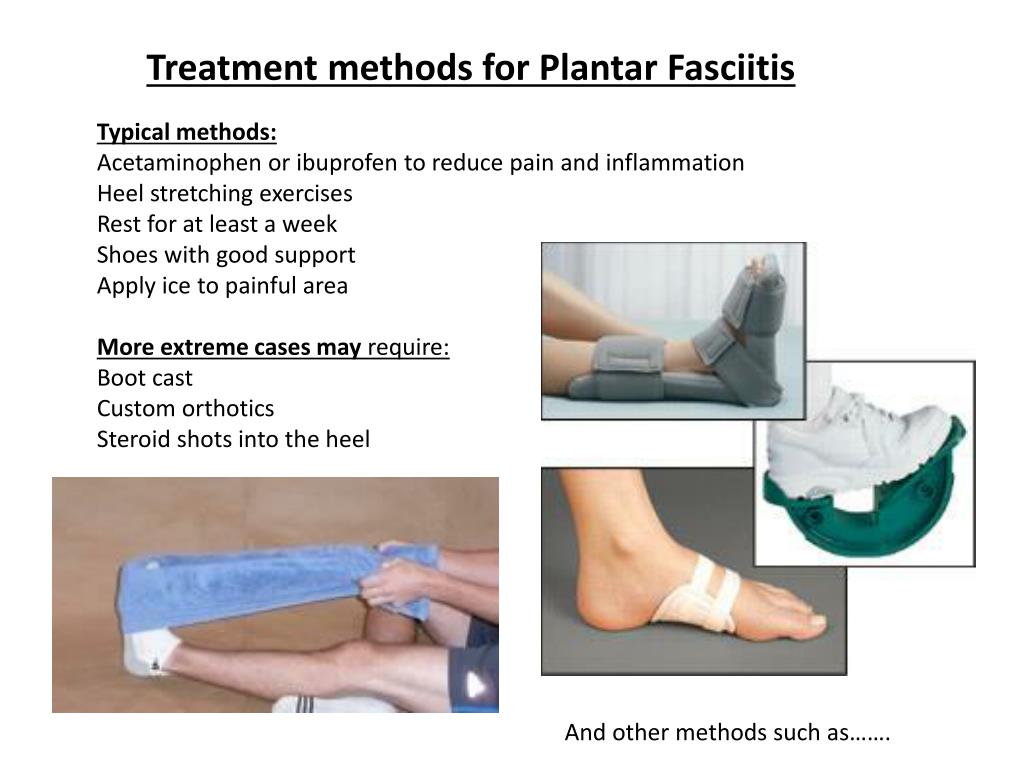 Treatment methods for Plantar Fasciitis

Typical methods:
Acetaminophen or ibuprofen to reduce pain and inflammation
Heel stretching exercises
Rest for at least a week
Shoes with good support
Apply ice to painful area

More extreme cases may require:
Boot cast
Custom orthotics
Steroid shots into the heel

And other methods such as…….